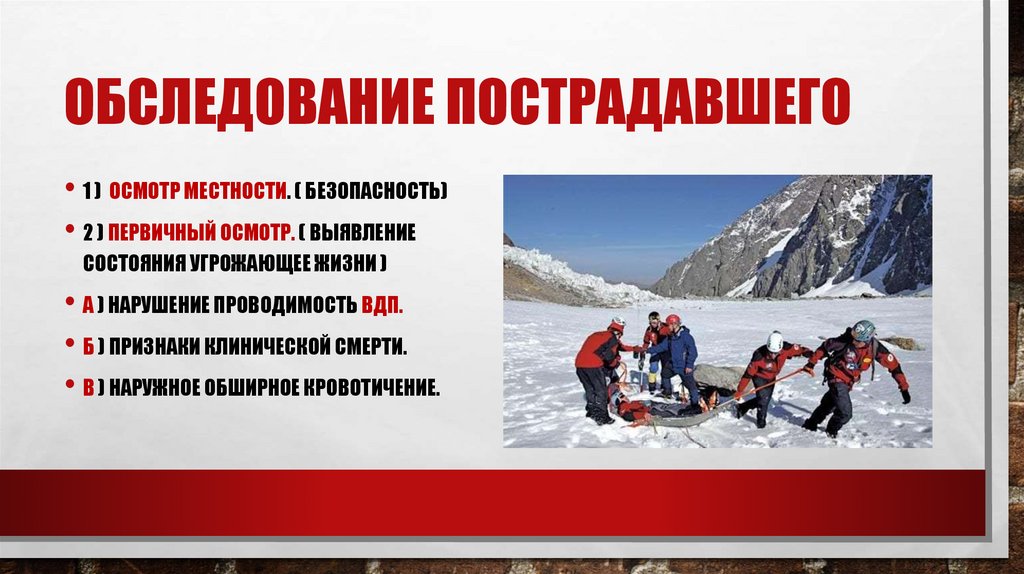 ОБСЛЕДОВАНИЕ ПОСТРАДАВШЕГО

• 1 ) ОСМОТР МЕСТНОСТИ. ( БЕЗОПАСНОСТЬ)

• 2 ) ПЕРВИЧНЫЙ ОСМОТР. ( ВЫЯВЛЕНИЕ СОСТОЯНИЯ УГРОЖАЮЩЕЕ ЖИЗНИ )

• А ) НАРУШЕНИЕ ПРОВОДИМОСТЬ ВДП.

• Б ) ПРИЗНАКИ КЛИНИЧЕСКОЙ СМЕРТИ.

• В ) НАРУЖНОЕ ОБШИРНОЕ КРОВОТИЧЕНИЕ.